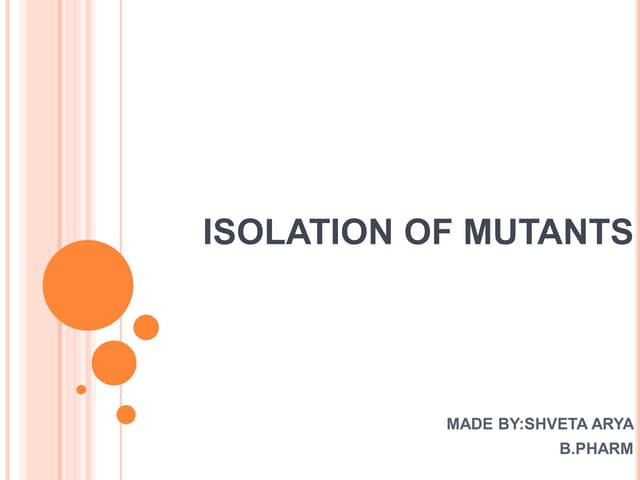 ISOLATION OF MUTANTS

MADE BY:SHVETA ARYA
B.PHARM